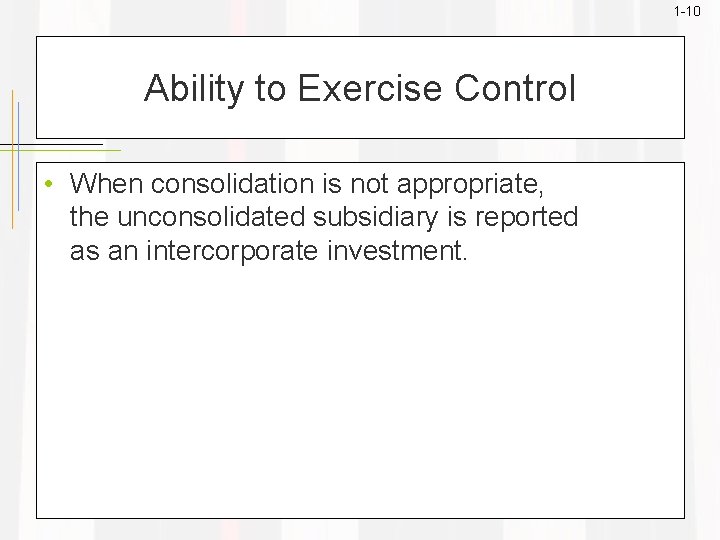 1-10

Ability to Exercise Control

• When consolidation is not appropriate, the unconsolidated subsidiary is reported as an intercorporate investment.